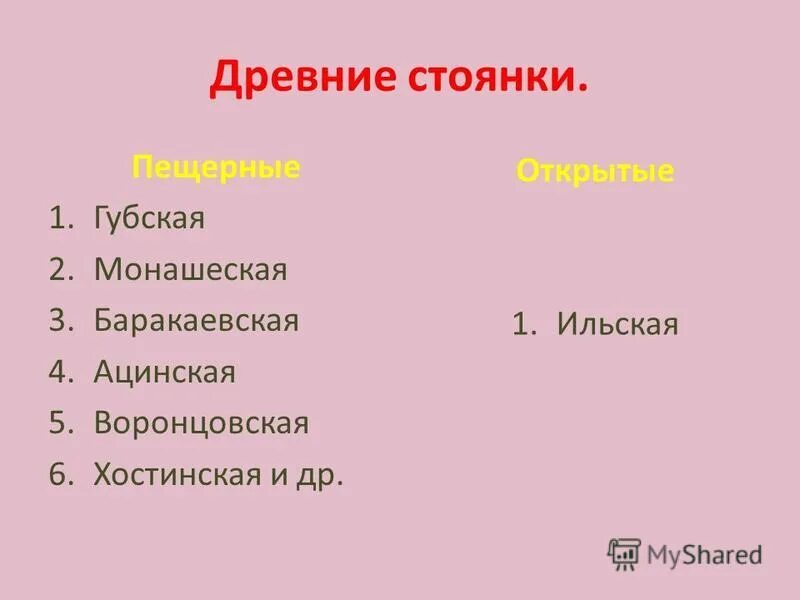 Древние стоянки.

Пещерные

1. Губская
2. Монашеская
3. Баракаевская
4. Ацинская
5. Воронцовская
6. Хостинская и др.

Открытые

1. Ильская

MyShared